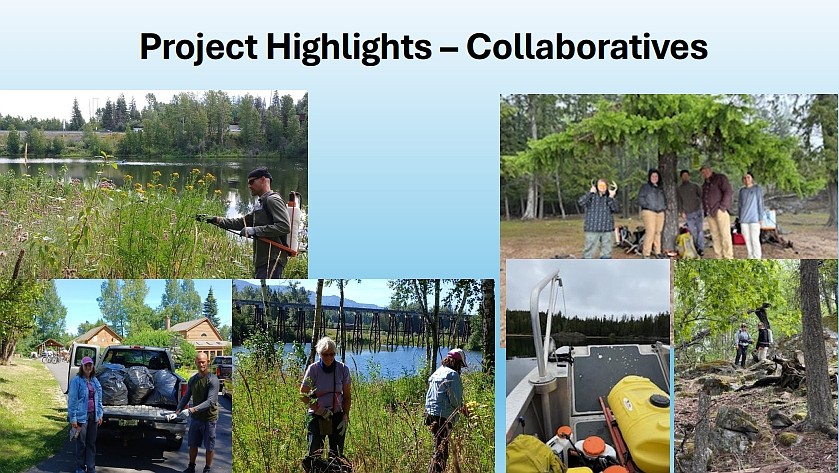 Project Highlights – Collaboratives